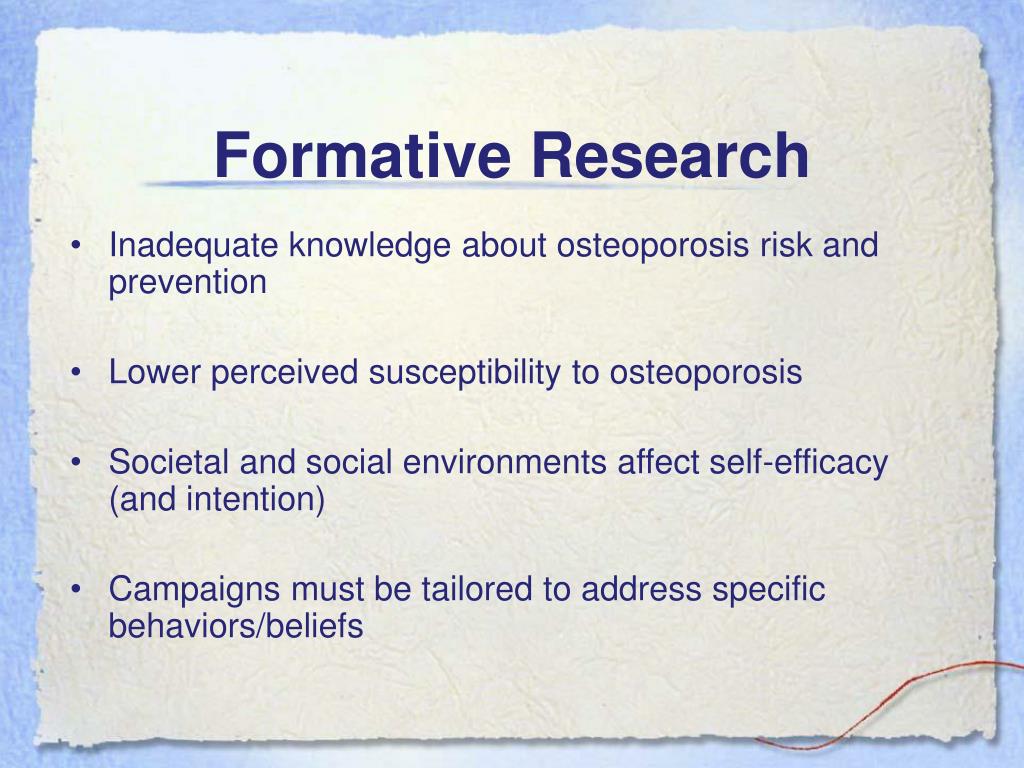 Formative Research

• Inadequate knowledge about osteoporosis risk and prevention

• Lower perceived susceptibility to osteoporosis

• Societal and social environments affect self-efficacy (and intention)

• Campaigns must be tailored to address specific behaviors/beliefs